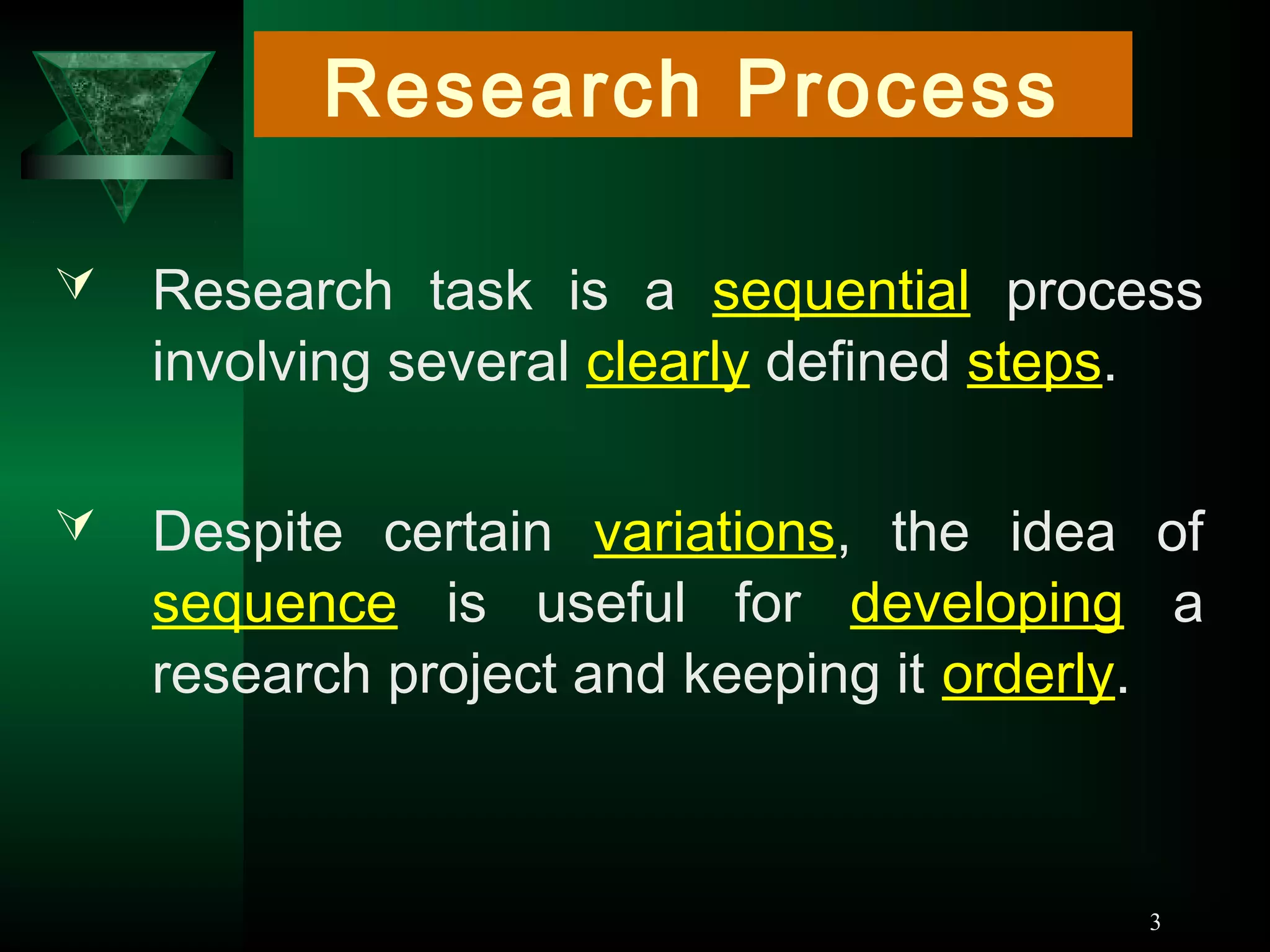 Research Process

Research task is a sequential process involving several clearly defined steps.

Despite certain variations, the idea of sequence is useful for developing a research project and keeping it orderly.

3